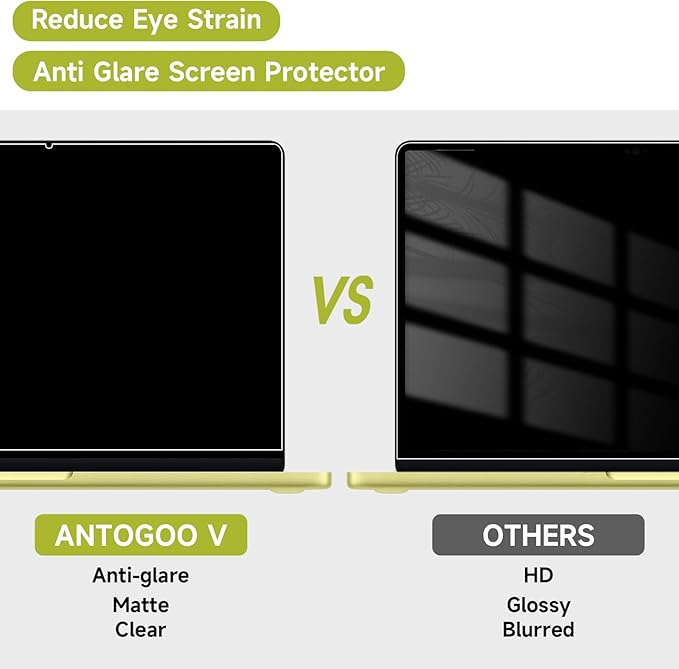 Reduce Eye Strain

Anti Glare Screen Protector

VS

ANTOGOO V

Anti-glare
Matte
Clear

OTHERS

HD
Glossy
Blurred